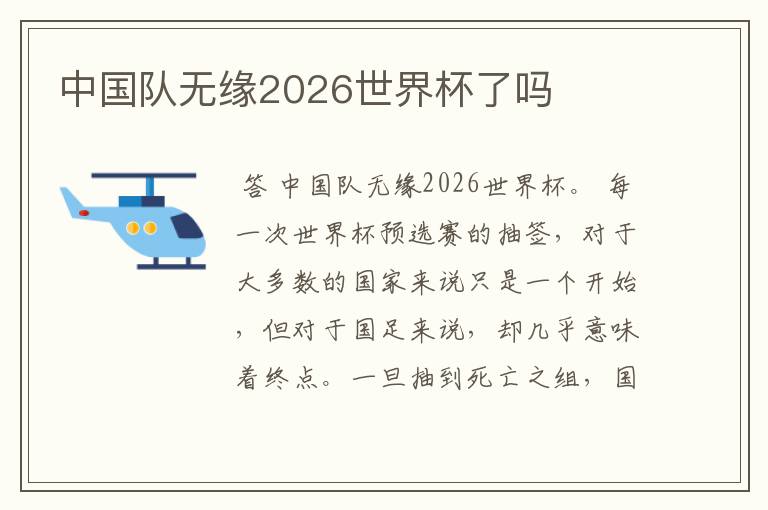 中国队无缘2026世界杯了吗

答 中国队无缘2026世界杯。 每一次世界杯预选赛的抽签，对于大多数的国家来说只是一个开始，但对于国足来说，却几乎意味着终点。一旦抽到死亡之组，国